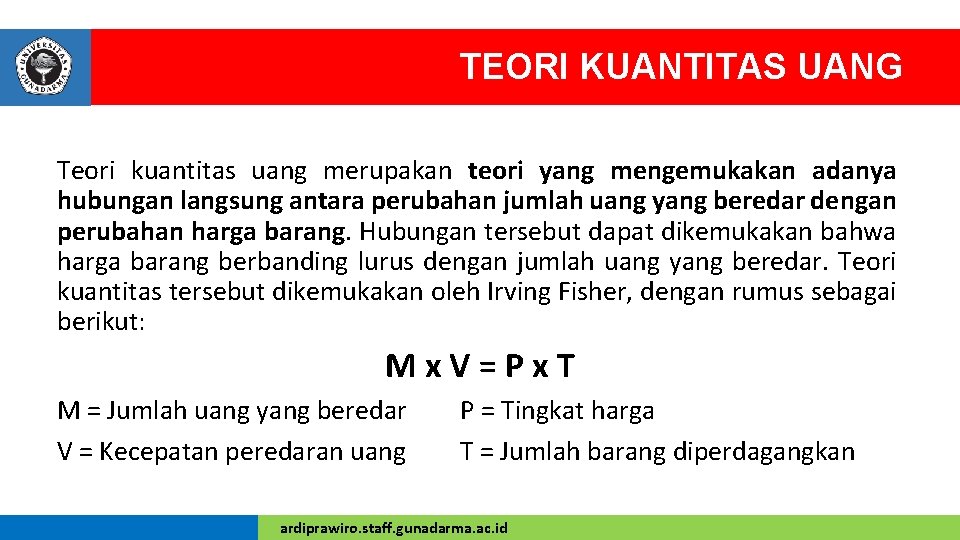 UNIVERSITAS GUNADARMA

TEORI KUANTITAS UANG

Teori kuantitas uang merupakan teori yang mengemukakan adanya hubungan langsung antara perubahan jumlah uang yang beredar dengan perubahan harga barang. Hubungan tersebut dapat dikemukakan bahwa harga barang berbanding lurus dengan jumlah uang yang beredar. Teori kuantitas tersebut dikemukakan oleh Irving Fisher, dengan rumus sebagai berikut:

$M \times V = P \times T$

M = Jumlah uang yang beredar

V = Kecepatan peredaran uang

P = Tingkat harga

T = Jumlah barang diperdagangkan

ardiprawiro.staff.gunadarma.ac.id